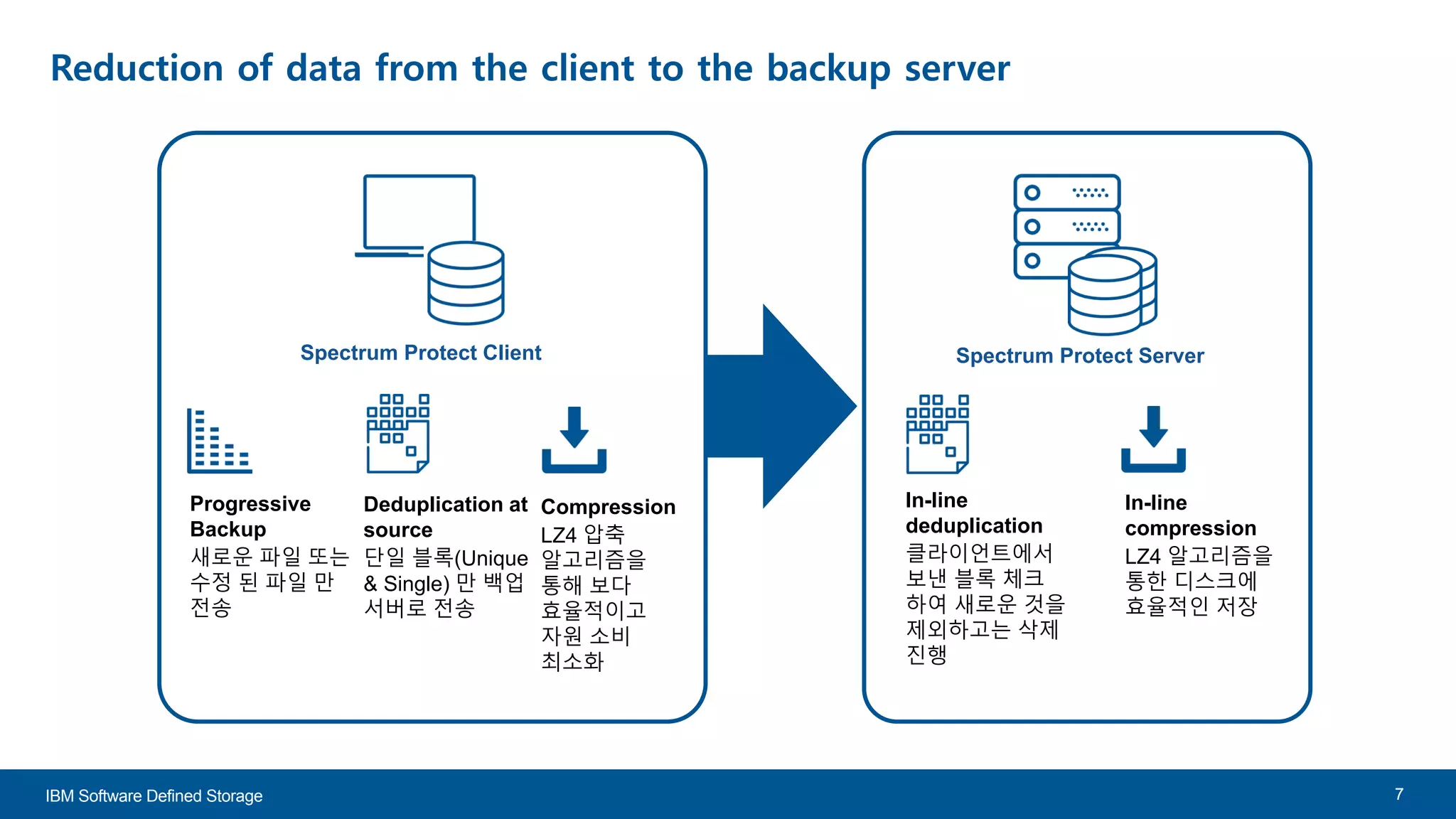 Reduction of data from the client to the backup server

Spectrum Protect Client

Progressive Backup
새로운 파일 또는 수정 된 파일 만 전송

Deduplication at source
단일 블록(Unique & Single) 만 백업 서버로 전송

Compression
LZ4 압축 알고리즘을 통해 보다 효율적이고 자원 소비 최소화

Spectrum Protect Server

In-line deduplication
클라이언트에서 보낸 블록 체크 하여 새로운 것을 제외하고는 삭제 진행

In-line compression
LZ4 알고리즘을 통한 디스크에 효율적인 저장

IBM Software Defined Storage

7